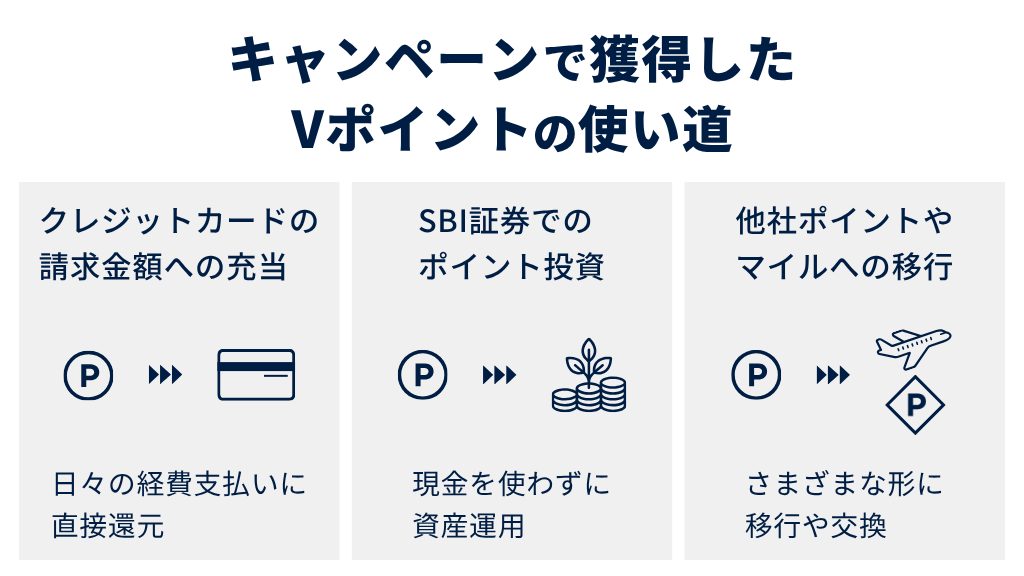 キャンペーンで獲得した
Vポイントの使い道

クレジットカードの請求金額への充当

P

日々の経費支払いに直接還元

SBI証券でのポイント投資

P

現金を使わずに資産運用

他社ポイントやマイルへの移行

P

P

さまざまな形に移行や交換